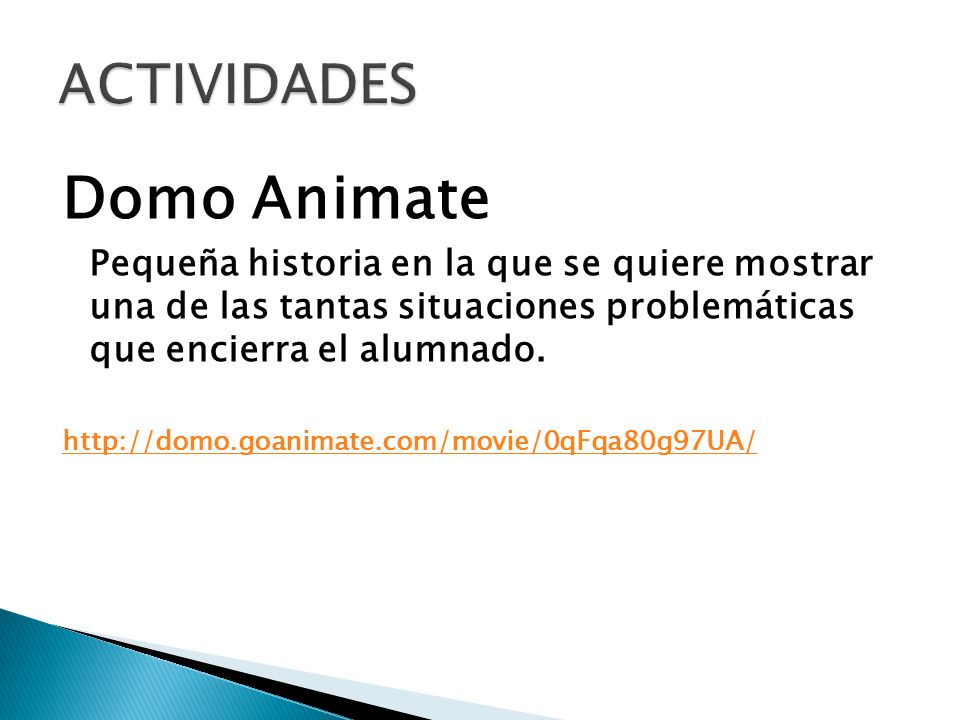 ACTIVIDADES

Domo Animate

Pequeña historia en la que se quiere mostrar una de las tantas situaciones problemáticas que encierra el alumnado.

http://domo.goanimate.com/movie/0qFqa80g97UA/